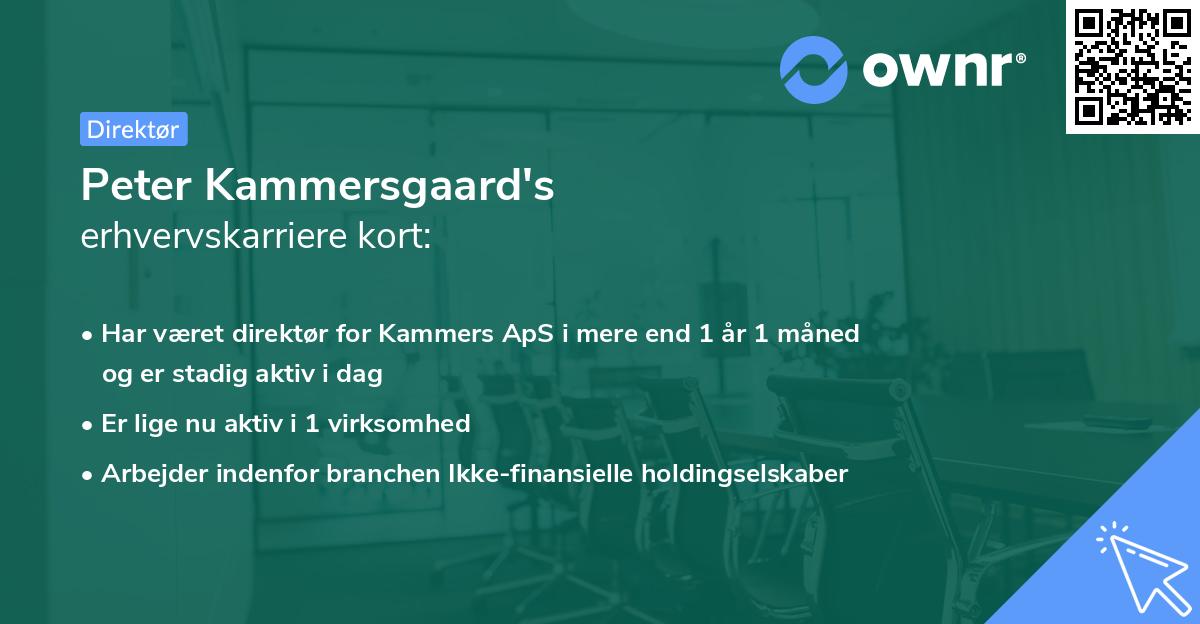 ownr®

Direktør

Peter Kammersgaard's
erhvervskarriere kort:

• Har været direktør for Kammers ApS i mere end 1 år 1 måned og er stadig aktiv i dag
• Er lige nu aktiv i 1 virksomhed
• Arbejder indenfor branchen Ikke-finansielle holdingselskaber